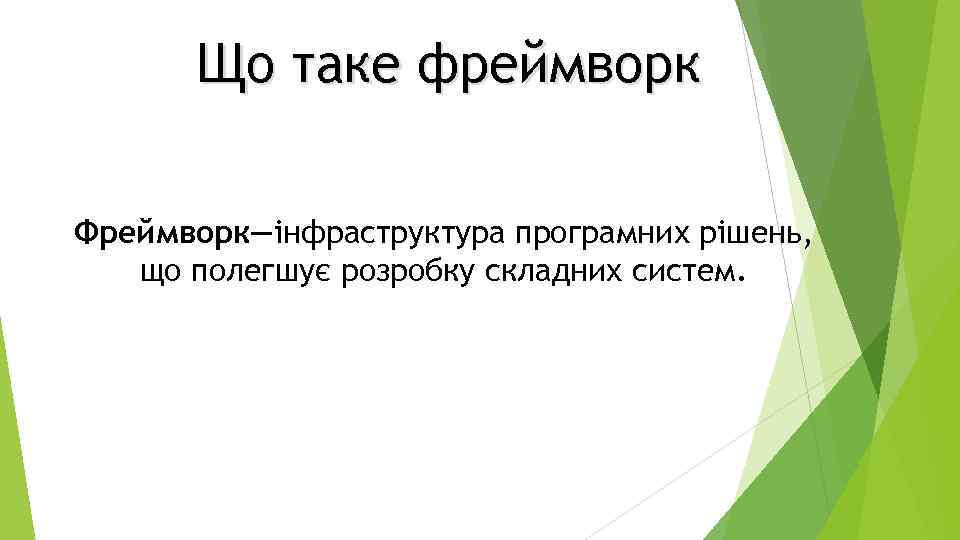 Що таке фреймворк

Фреймворк—інфраструктура програмних рішень, що полегшує розробку складних систем.